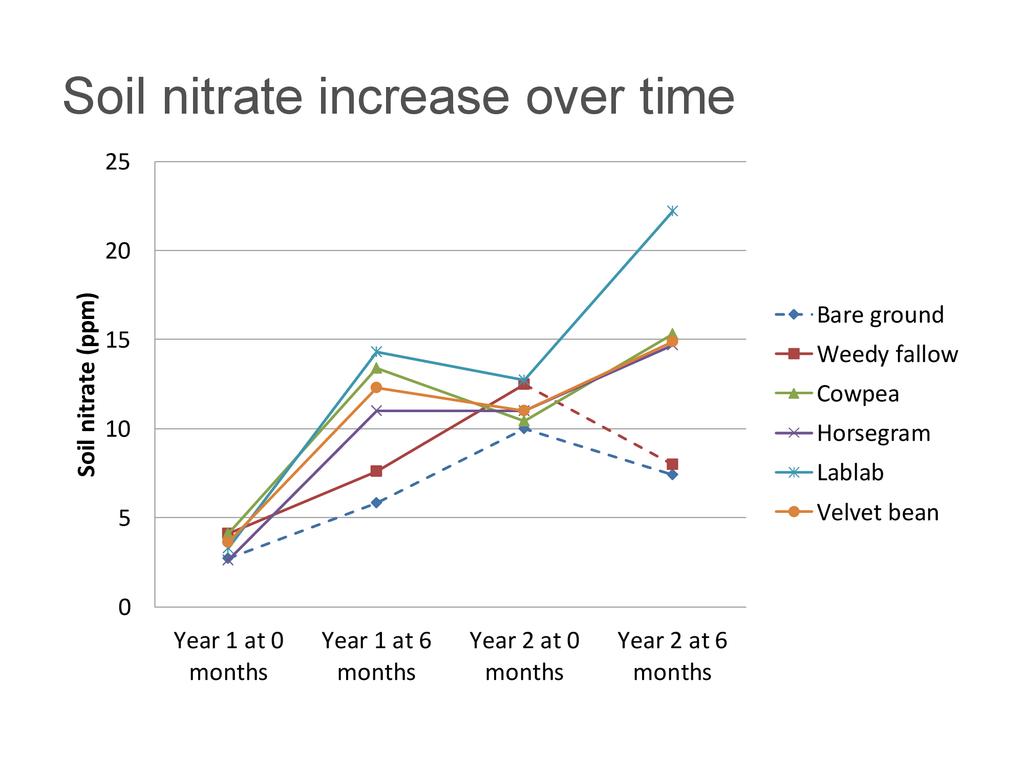 Soil nitrate increase over time

Soil nitrate (ppm)

25
20
15
10
5
0

Year 1 at 0 months
Year 1 at 6 months
Year 2 at 0 months
Year 2 at 6 months

Bare ground
Weedy fallow
Cowpea
Horsegram
Lablab
Velvet bean